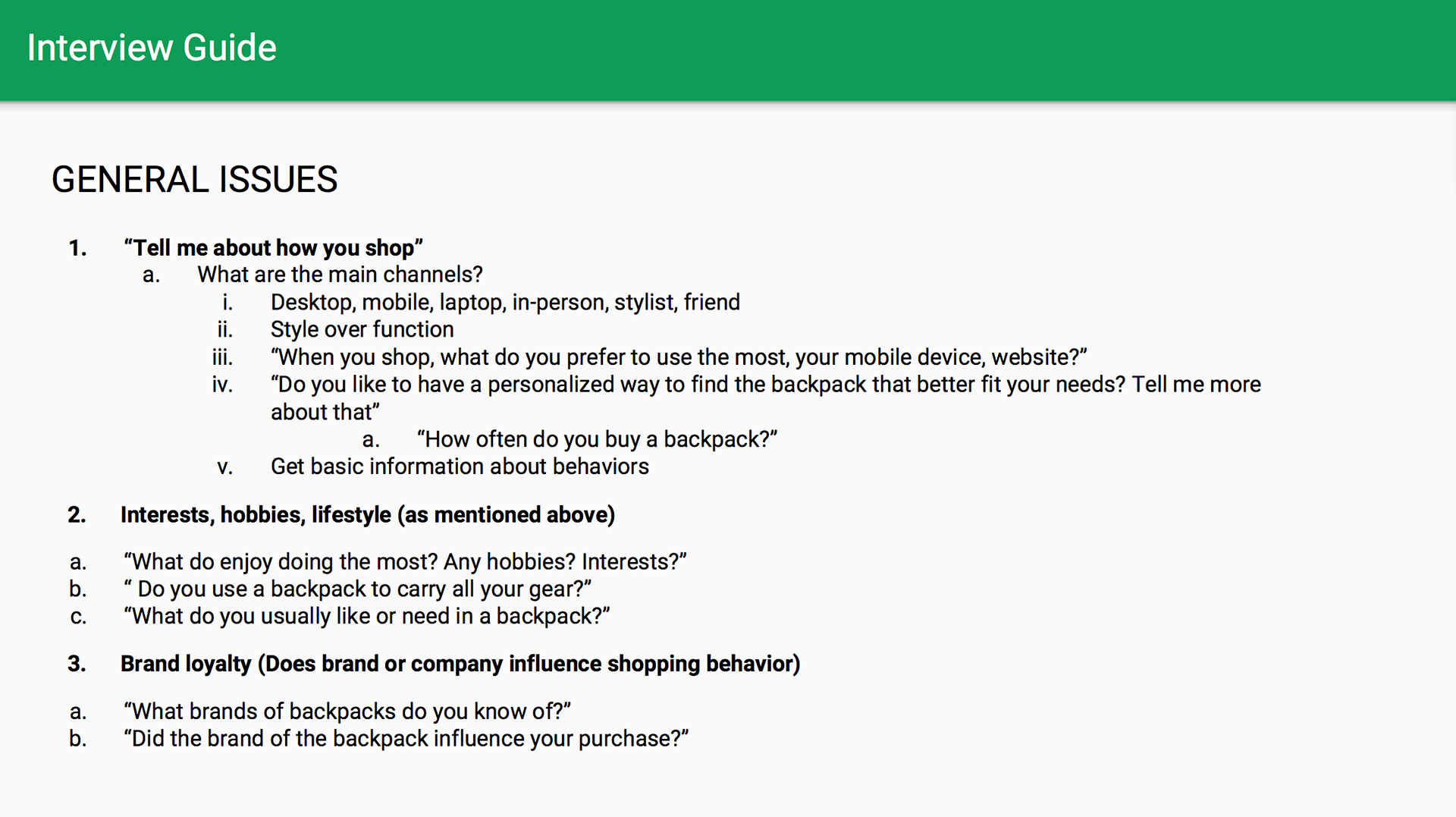 Interview Guide

GENERAL ISSUES

1. “Tell me about how you shop”
a. What are the main channels?
i. Desktop, mobile, laptop, in-person, stylist, friend
ii. Style over function
iii. “When you shop, what do you prefer to use the most, your mobile device, website?”
iv. “Do you like to have a personalized way to find the backpack that better fit your needs? Tell me more about that”
a. “How often do you buy a backpack?”
v. Get basic information about behaviors

2. Interests, hobbies, lifestyle (as mentioned above)

a. “What do enjoy doing the most? Any hobbies? Interests?”
b. “ Do you use a backpack to carry all your gear?”
c. “What do you usually like or need in a backpack?”

3. Brand loyalty (Does brand or company influence shopping behavior)

a. “What brands of backpacks do you know of?”
b. “Did the brand of the backpack influence your purchase?”